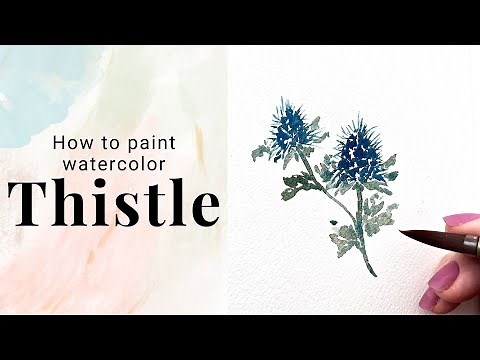 How to paint watercolor
Thistle